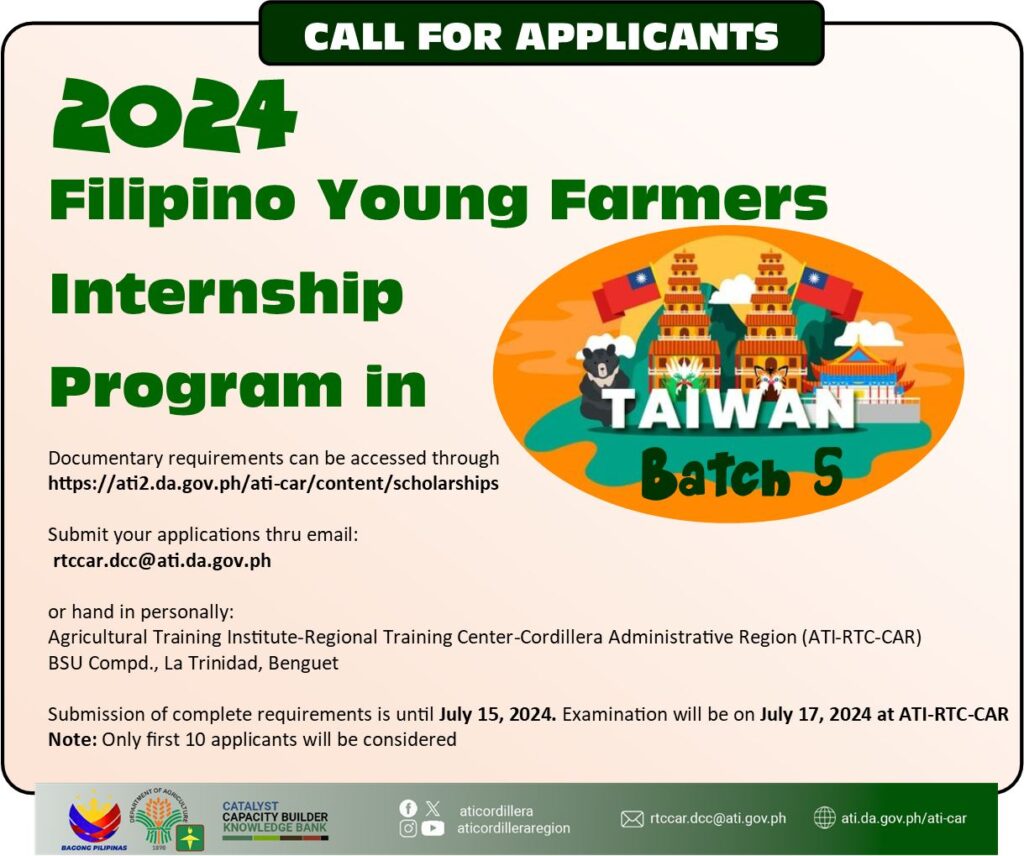 CALL FOR APPLICANTS

2024

Filipino Young Farmers Internship Program in

TAIWAN
Batch 5

Documentary requirements can be accessed through
https://ati2.da.gov.ph/ati-car/content/scholarships

Submit your applications thru email:
rtccar.dcc@ati.da.gov.ph

or hand in personally:
Agricultural Training Institute-Regional Training Center-Cordillera Administrative Region (ATI-RTC-CAR)
BSU Compd., La Trinidad, Benguet

Submission of complete requirements is until July 15, 2024. Examination will be on July 17, 2024 at ATI-RTC-CAR
Note: Only first 10 applicants will be considered

BAGONG PILIPINAS
DEPARTMENT OF AGRICULTURE 1898
CATALYST
CAPACITY BUILDER
KNOWLEDGE BANK
aticordillera
aticordilleraregion
rtccar.dcc@ati.gov.ph
ati.da.gov.ph/ati-car